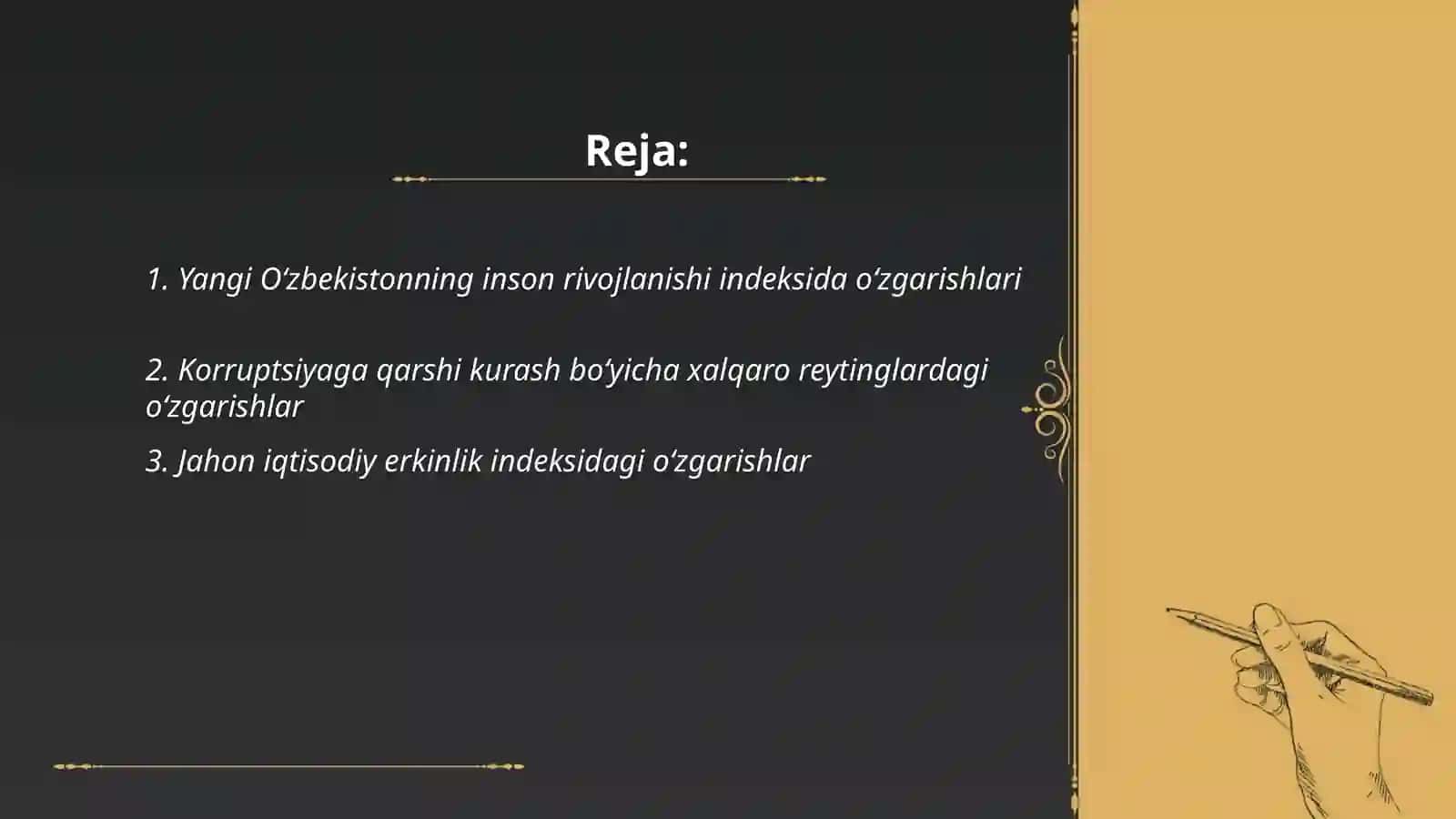 Reja:

1. Yangi O‘zbekistonning inson rivojlanishi indeksida o‘zgarishlari

2. Korruptsiyaga qarshi kurash bo‘yicha xalqaro reytinglardagi o‘zgarishlar

3. Jahon iqtisodiy erkinlik indeksidagi o‘zgarishlar